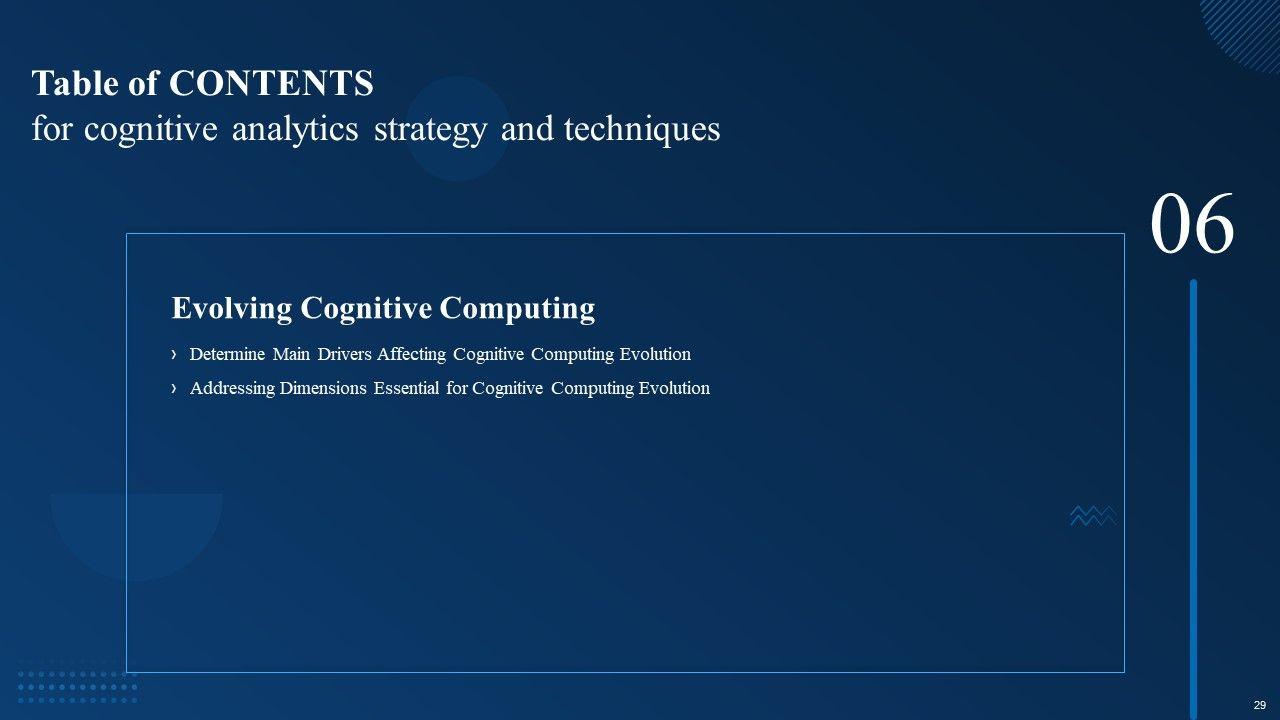 Table of CONTENTS
for cognitive analytics strategy and techniques

06

Evolving Cognitive Computing

› Determine Main Drivers Affecting Cognitive Computing Evolution

› Addressing Dimensions Essential for Cognitive Computing Evolution

29